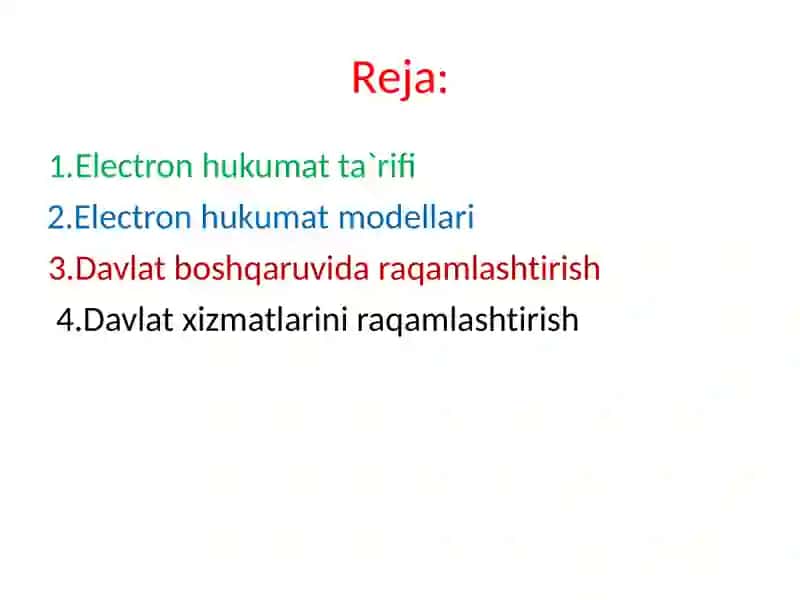 Reja:

1.Electron hukumat ta`rifi
2.Electron hukumat modellari
3.Davlat boshqaruvida raqamlashtirish
4.Davlat xizmatlarini raqamlashtirish